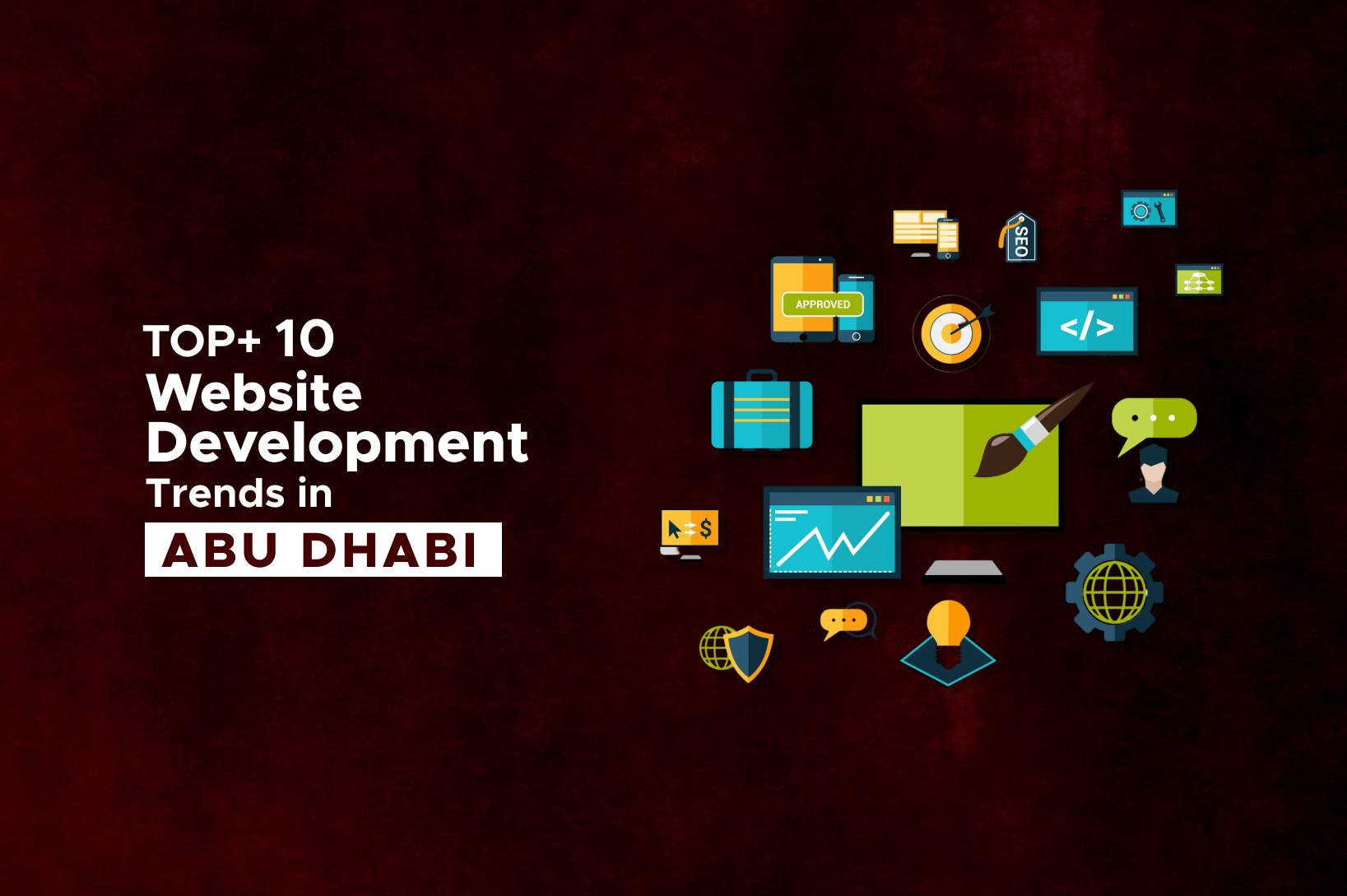 TOP+ 10
Website
Development
Trends in
ABU DHABI

APPROVED

SEO

</>

$